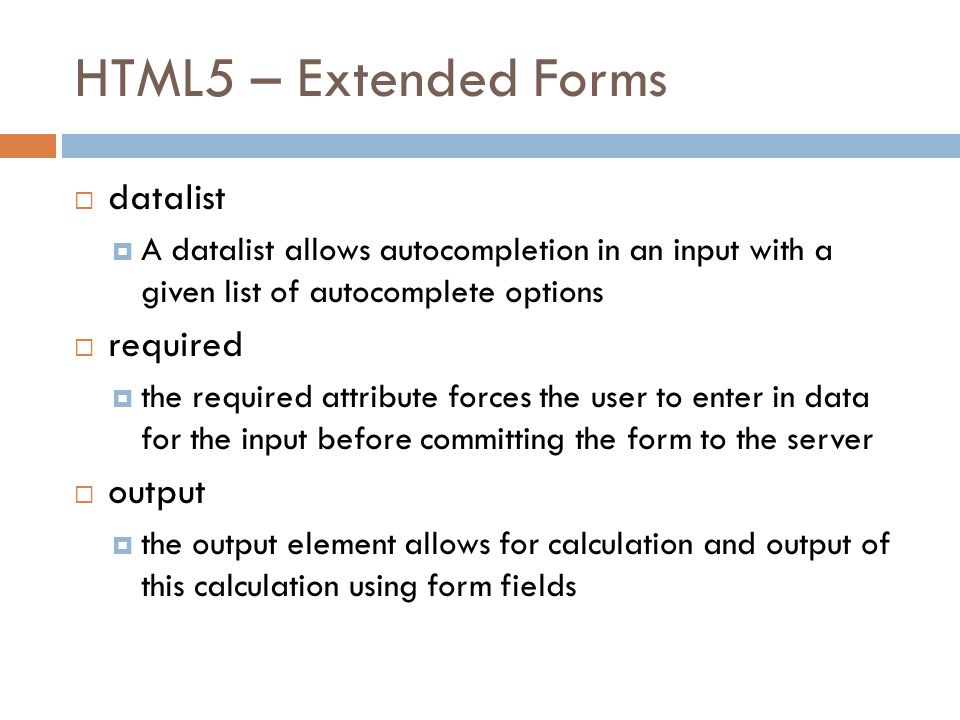 HTML5 – Extended Forms

datalist

A datalist allows autocompletion in an input with a given list of autocomplete options

required

the required attribute forces the user to enter in data for the input before committing the form to the server

output

the output element allows for calculation and output of this calculation using form fields